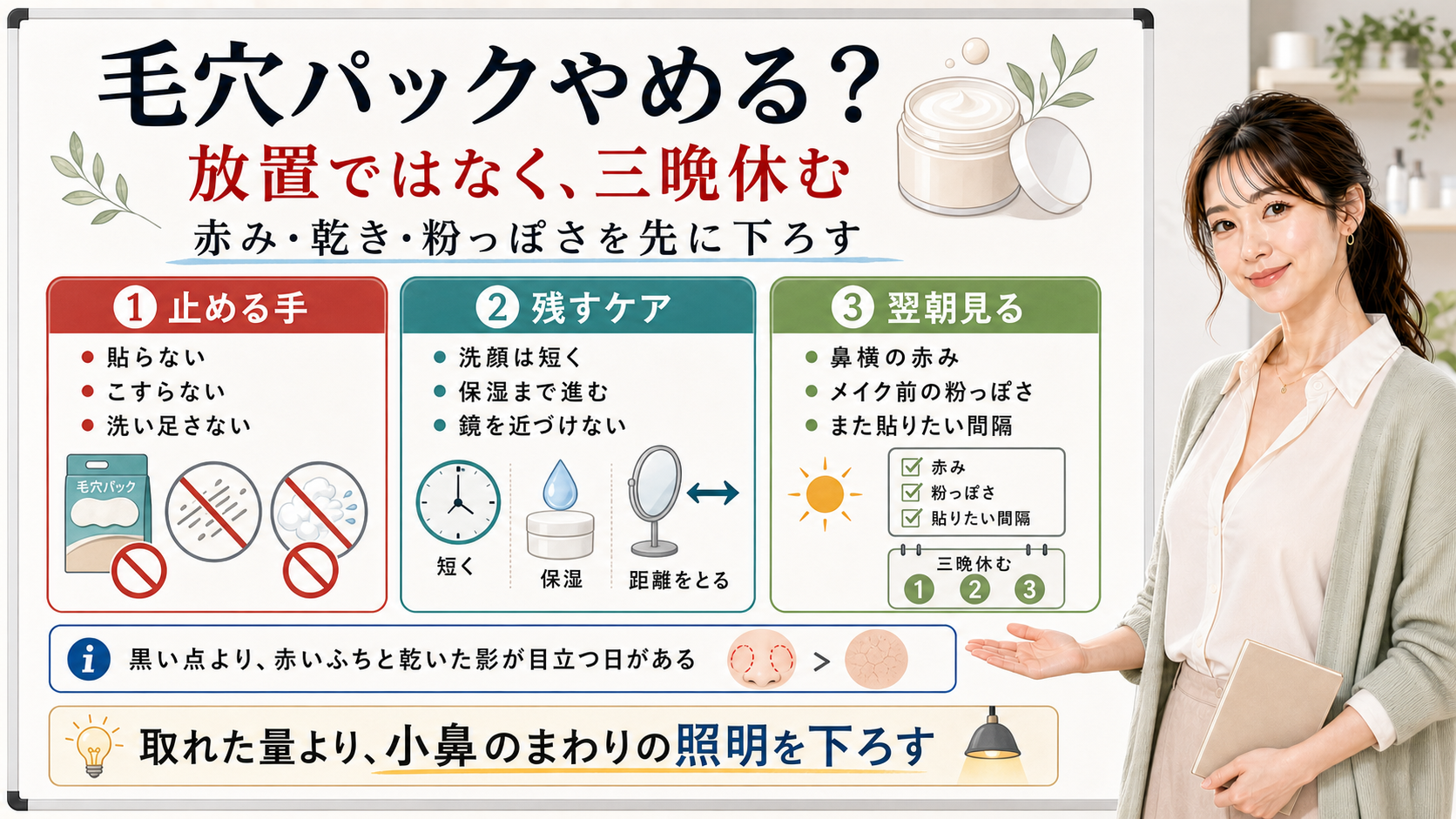 毛穴パックやめる？

放置ではなく、三晩休む

赤み・乾き・粉っぽさを先に下ろす

① 止める手
- 貼らない
- こすらない
- 洗い足さない

毛穴パック

② 残すケア
- 洗顔は短く
- 保湿まで進む
- 鏡を近づけない

短く

保湿

距離をとる

③ 翌朝見る
- 鼻横の赤み
- メイク前の粉っぽさ
- また貼りたい間隔

赤み
粉っぽさ
貼りたい間隔

三晩休む
1 2 3

i 黒い点より、赤いふちと乾いた影が目立つ日がある >

取れた量より、小鼻のまわりの照明を下ろす